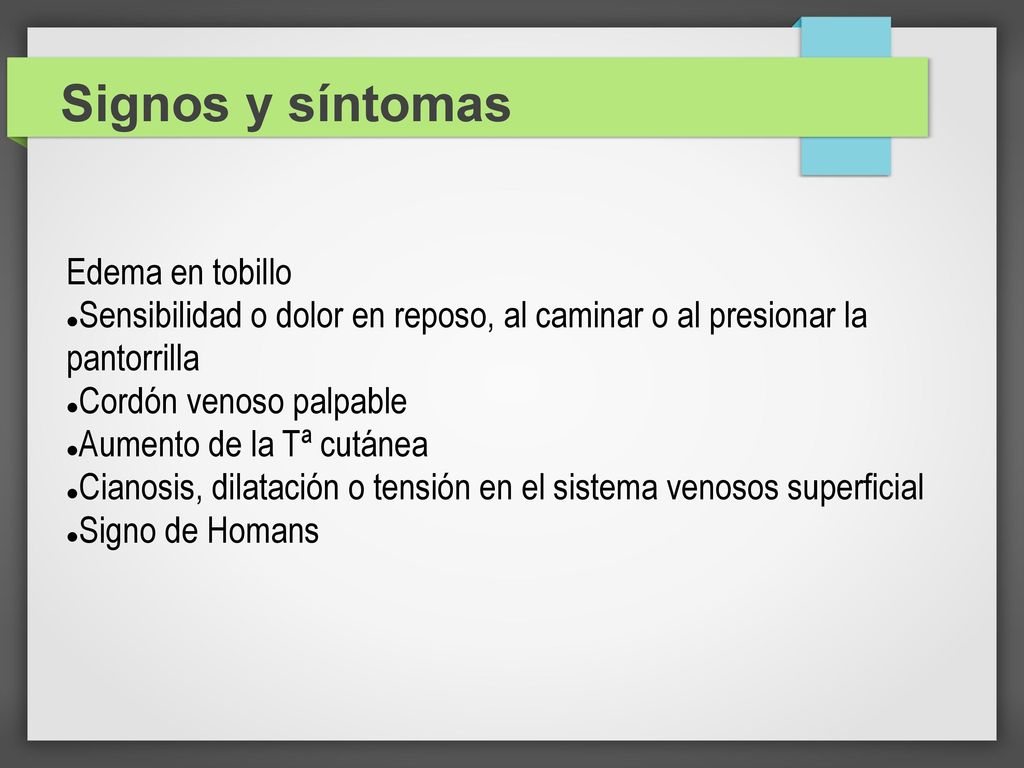 Signos y síntomas

Edema en tobillo
●Sensibilidad o dolor en reposo, al caminar o al presionar la pantorrilla
●Cordón venoso palpable
●Aumento de la Tª cutánea
●Cianosis, dilatación o tensión en el sistema venosos superficial
●Signo de Homans